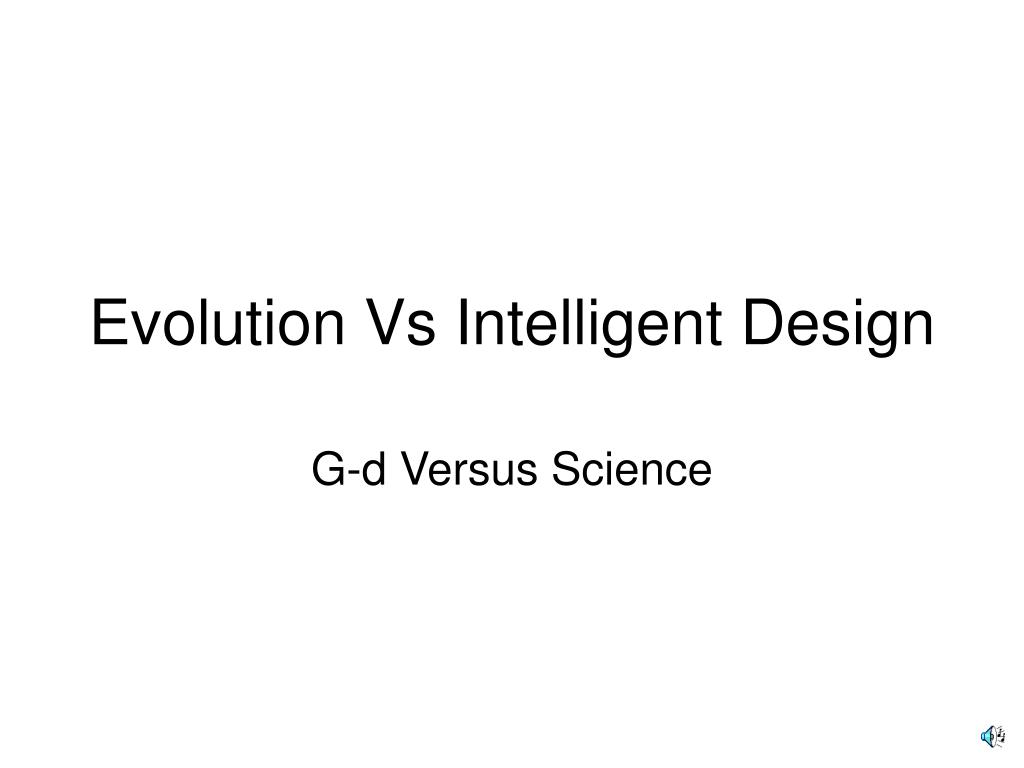 Evolution Vs Intelligent Design

G-d Versus Science